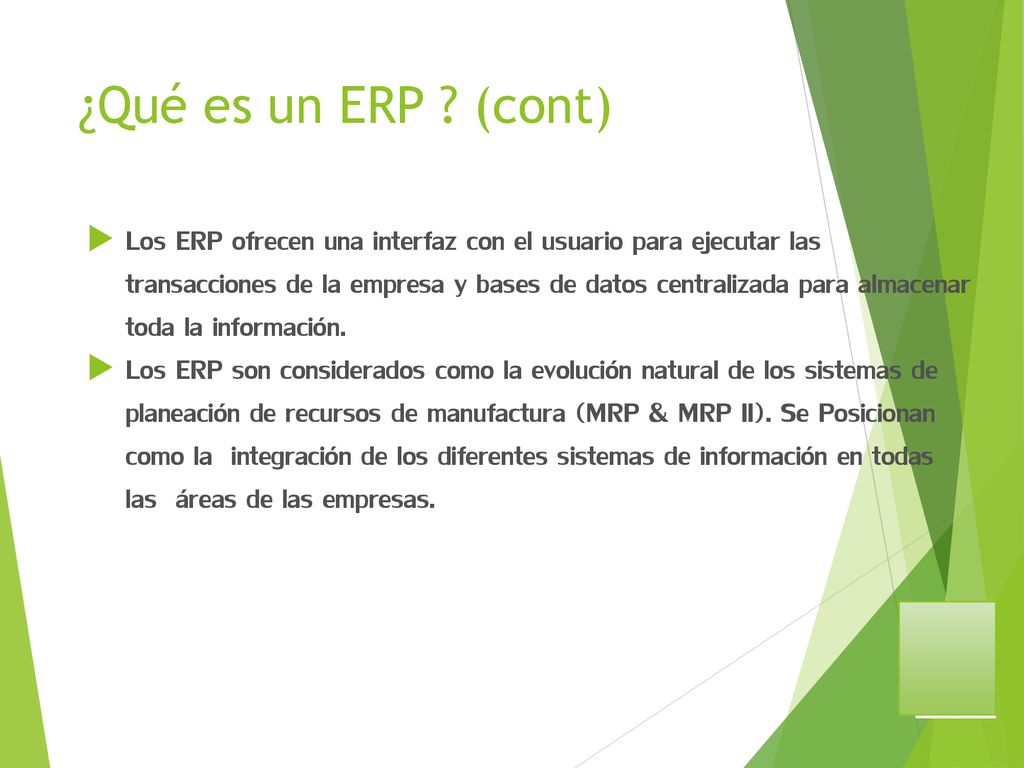 ¿Qué es un ERP ? (cont)

Los ERP ofrecen una interfaz con el usuario para ejecutar las transacciones de la empresa y bases de datos centralizada para almacenar toda la información.

Los ERP son considerados como la evolución natural de los sistemas de planeación de recursos de manufactura (MRP & MRP II). Se Posicionan como la integración de los diferentes sistemas de información en todas las áreas de las empresas.